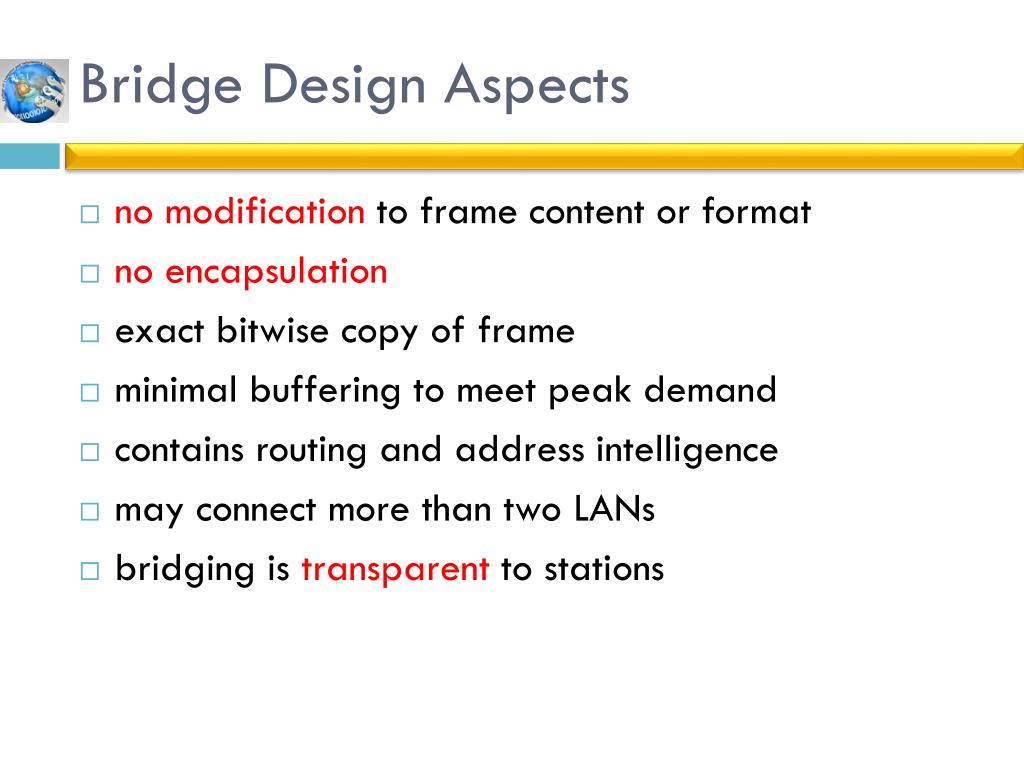 Bridge Design Aspects

□ no modification to frame content or format
□ no encapsulation
□ exact bitwise copy of frame
□ minimal buffering to meet peak demand
□ contains routing and address intelligence
□ may connect more than two LANs
□ bridging is transparent to stations